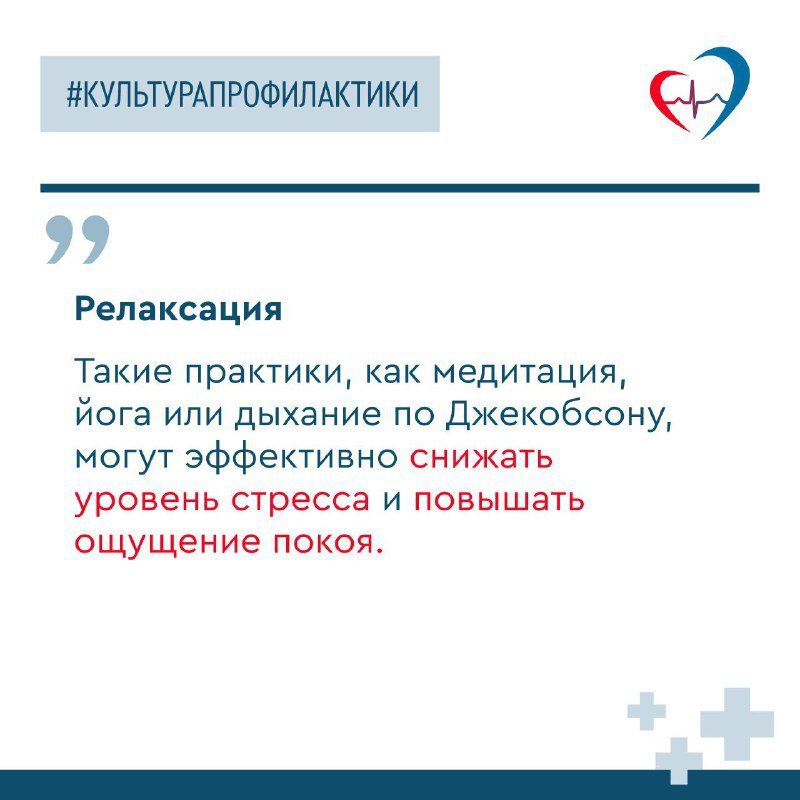 #КУЛЬТУРАПРОФИЛАКТИКИ

Релаксация

Такие практики, как медитация, йога или дыхание по Джекобсону, могут эффективно снижать уровень стресса и повышать ощущение покоя.